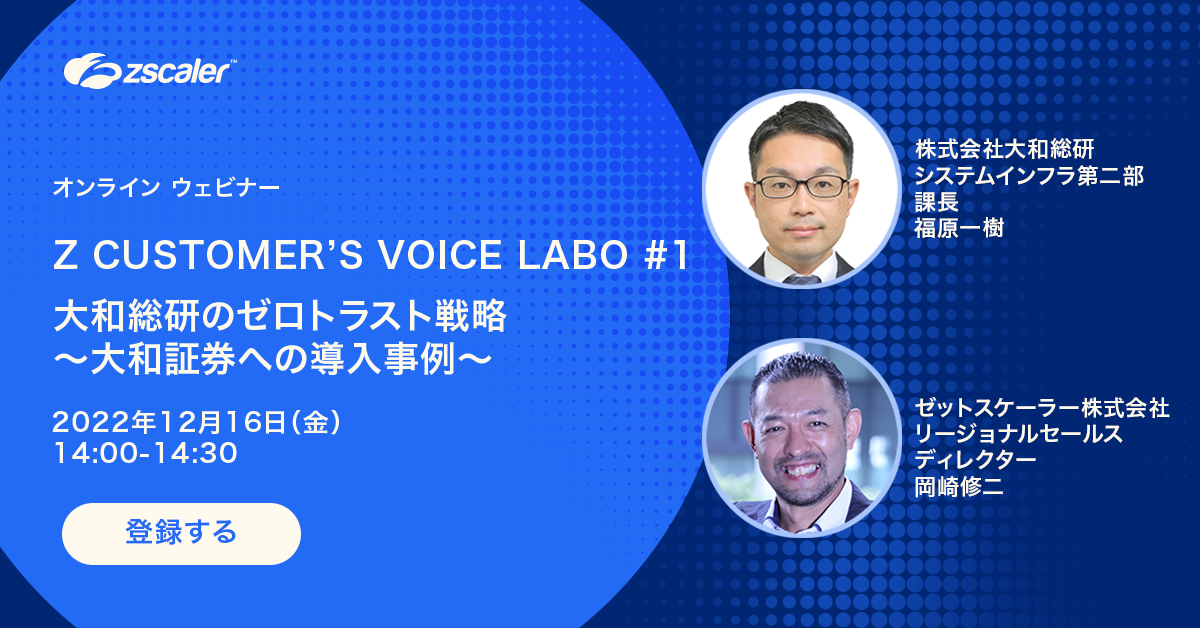 zscaler™

オンライン ウェビナー

Z CUSTOMER'S VOICE LABO #1

大和総研のゼロトラスト戦略
〜大和証券への導入事例〜

2022年12月16日(金)
14:00-14:30

登録する

株式会社大和総研
システムインフラ第二部
課長
福原一樹

ゼットスケーラー株式会社
リージョナルセールス
ディレクター
岡崎修二